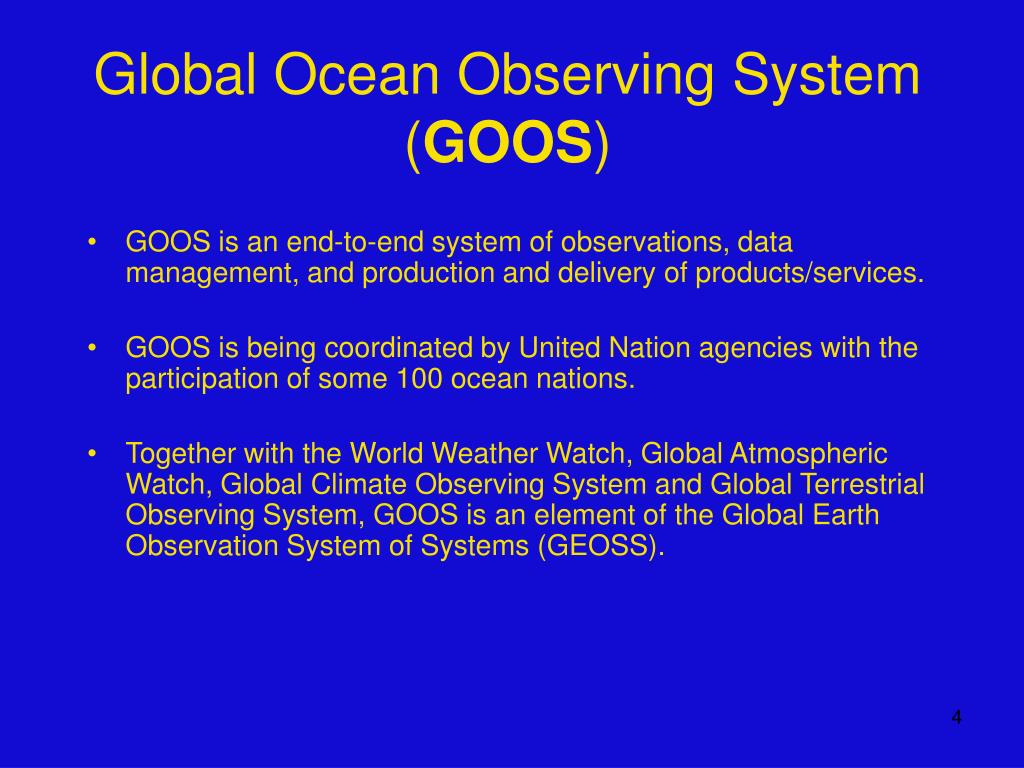 Global Ocean Observing System (GOOS)

• GOOS is an end-to-end system of observations, data management, and production and delivery of products/services.

• GOOS is being coordinated by United Nation agencies with the participation of some 100 ocean nations.

• Together with the World Weather Watch, Global Atmospheric Watch, Global Climate Observing System and Global Terrestrial Observing System, GOOS is an element of the Global Earth Observation System of Systems (GEOSS).

4